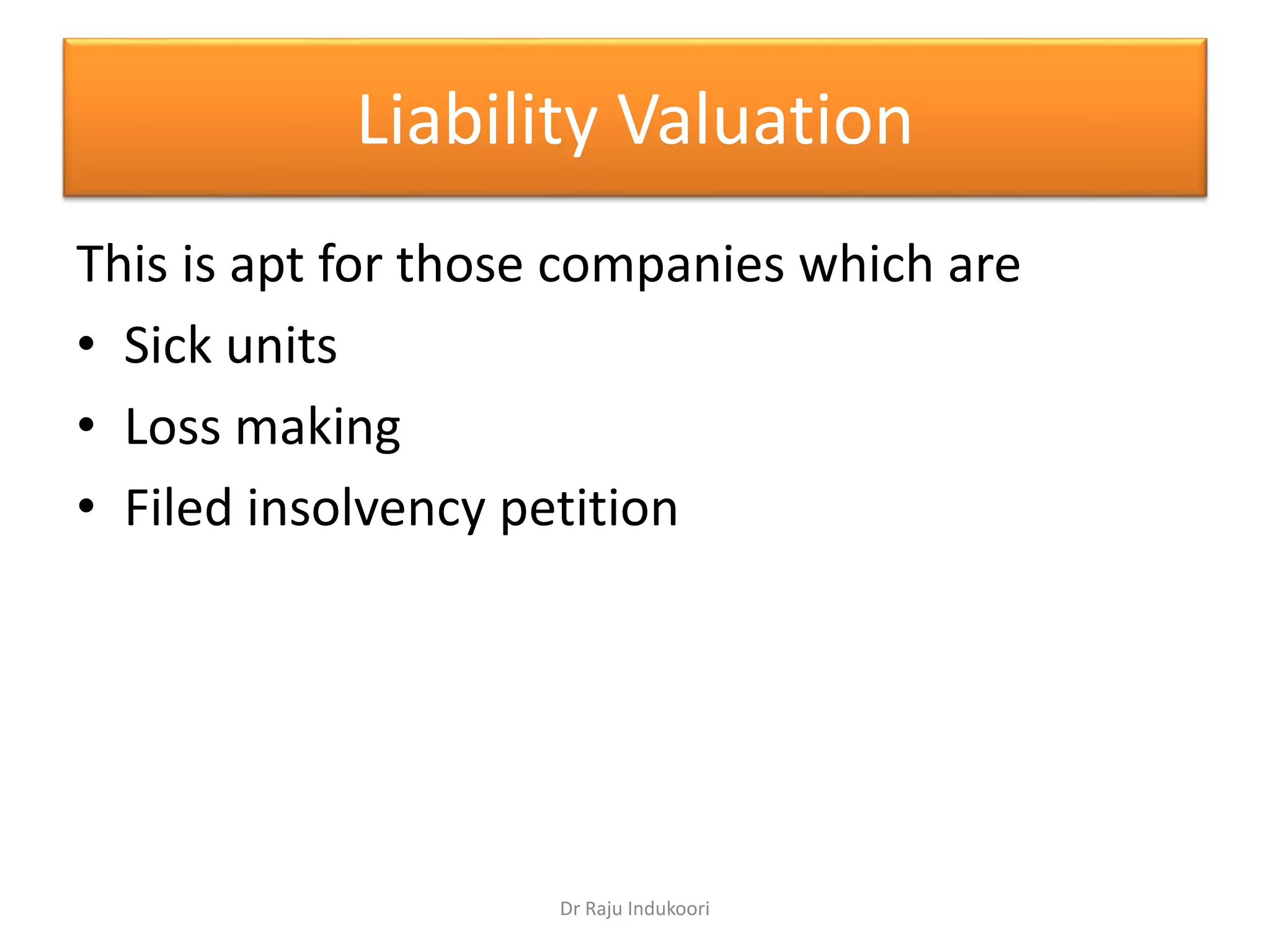 Liability Valuation

This is apt for those companies which are

• Sick units
• Loss making
• Filed insolvency petition

Dr Raju Indukoori